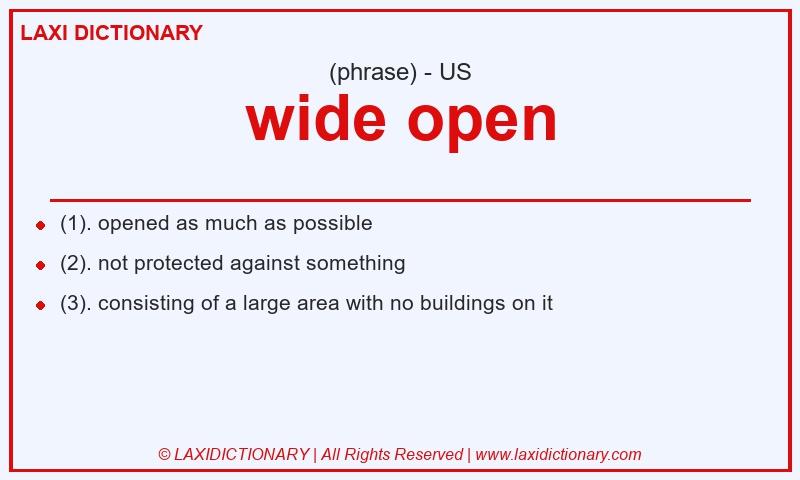 LAXI DICTIONARY

(phrase) - US

wide open

- (1). opened as much as possible
- (2). not protected against something
- (3). consisting of a large area with no buildings on it

© LAXIDICTIONARY | All Rights Reserved | www.laxidictionary.com